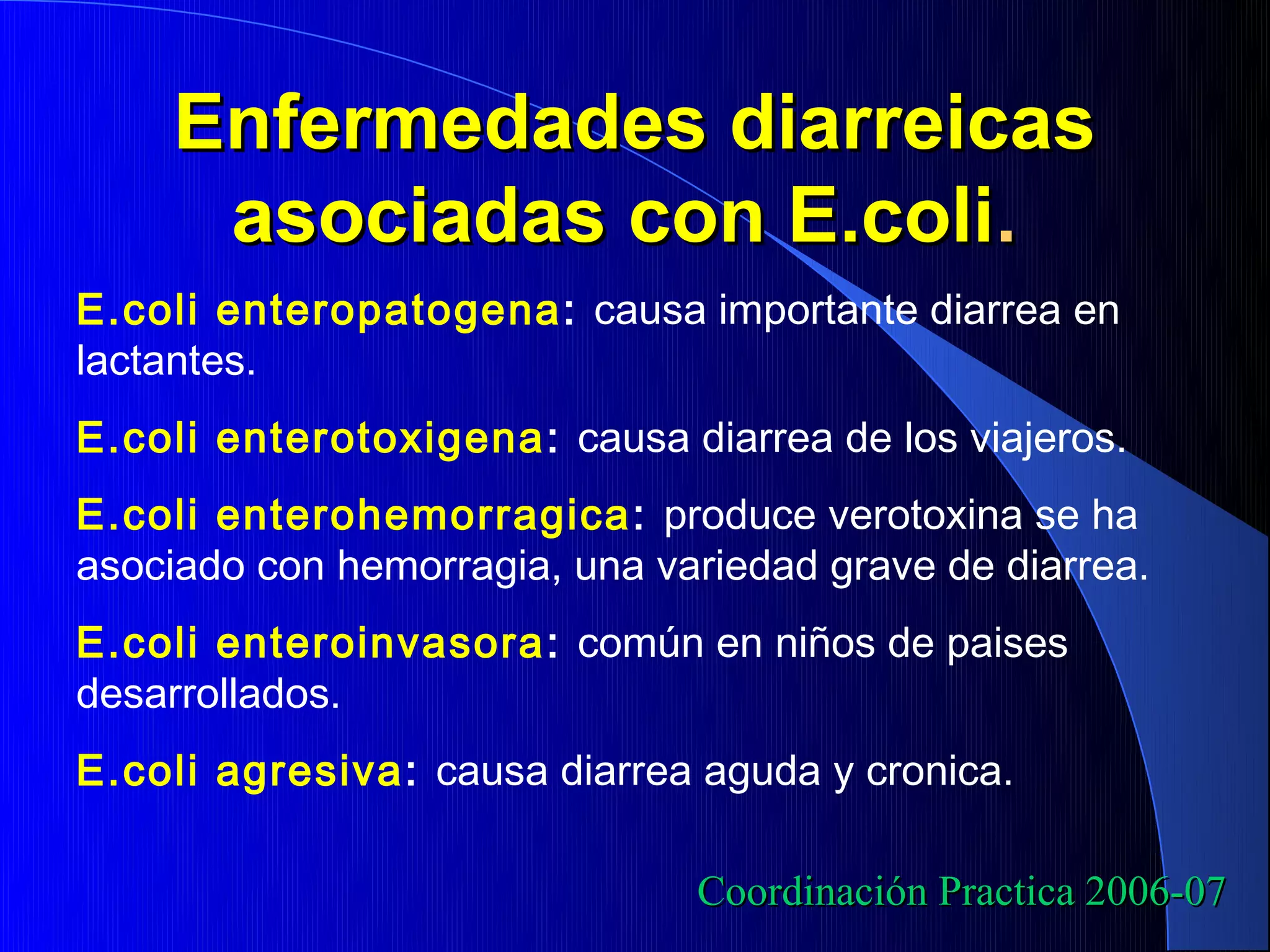 Enfermedades diarreicas asociadas con E.coli.

E.coli enteropatogena: causa importante diarrea en lactantes.

E.coli enterotoxigena: causa diarrea de los viajeros.

E.coli enterohemorragica: produce verotoxina se ha asociado con hemorragia, una variedad grave de diarrea.

E.coli enteroinvasora: común en niños de paises desarrollados.

E.coli agresiva: causa diarrea aguda y cronica.

Coordinación Practica 2006-07